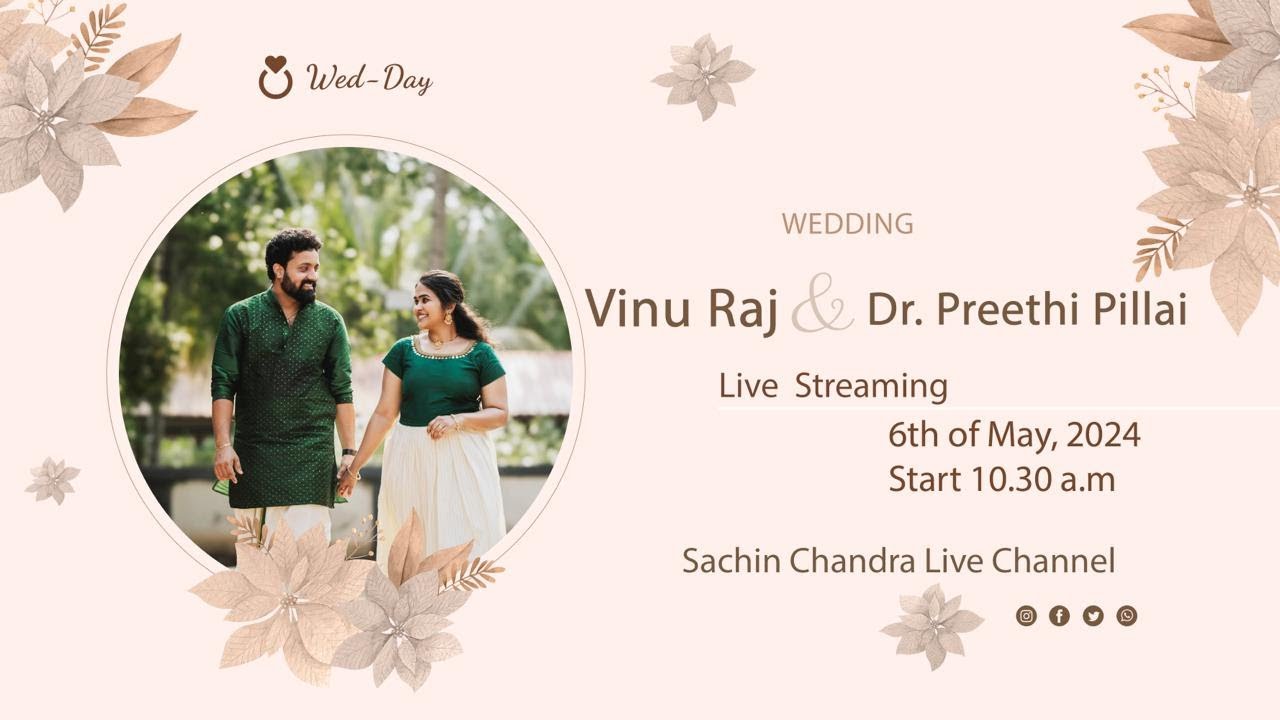 Wed-Day

WEDDING

Vinu Raj & Dr. Preethi Pillai

Live Streaming

6th of May, 2024
Start 10.30 a.m

Sachin Chandra Live Channel